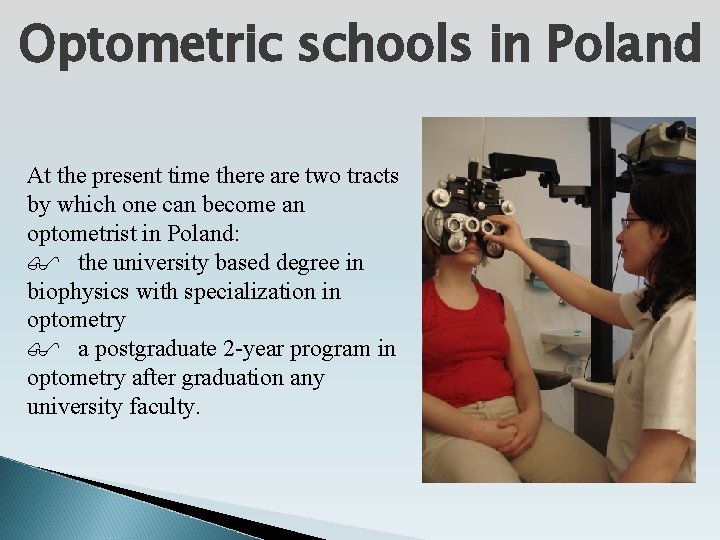 Optometric schools in Poland

At the present time there are two tracts by which one can become an optometrist in Poland:
the university based degree in biophysics with specialization in optometry
a postgraduate 2-year program in optometry after graduation any university faculty.